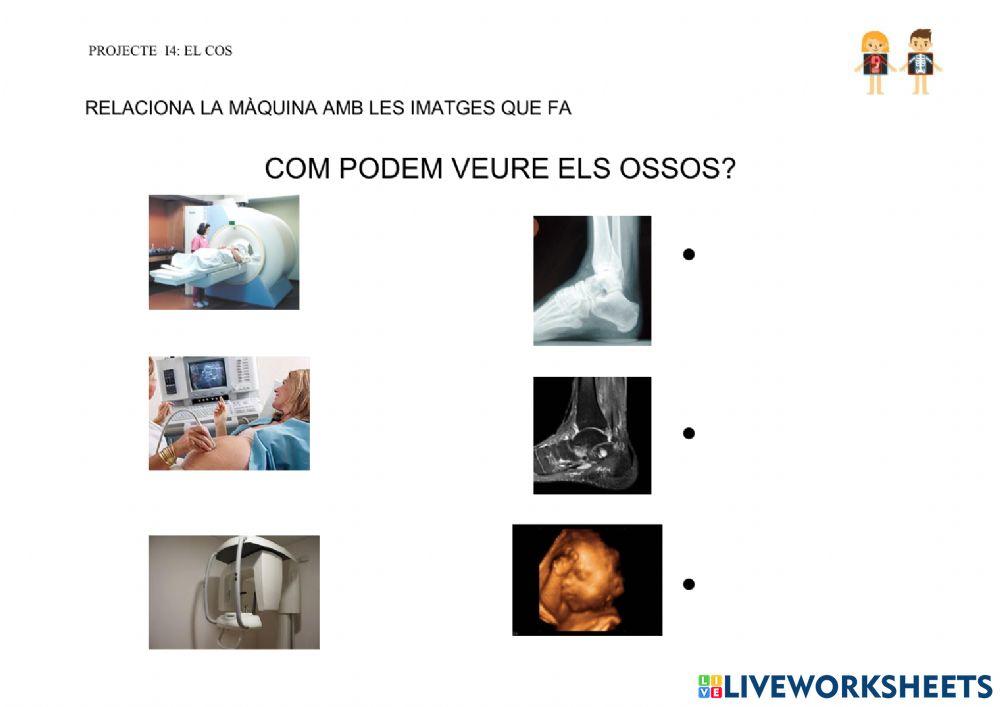 PROJECTE I4: EL COS

RELACIONA LA MÀQUINA AMB LES IMATGES QUE FA

COM PODEM VEURE ELS OSSOS?

LIVEWORKSHEETS